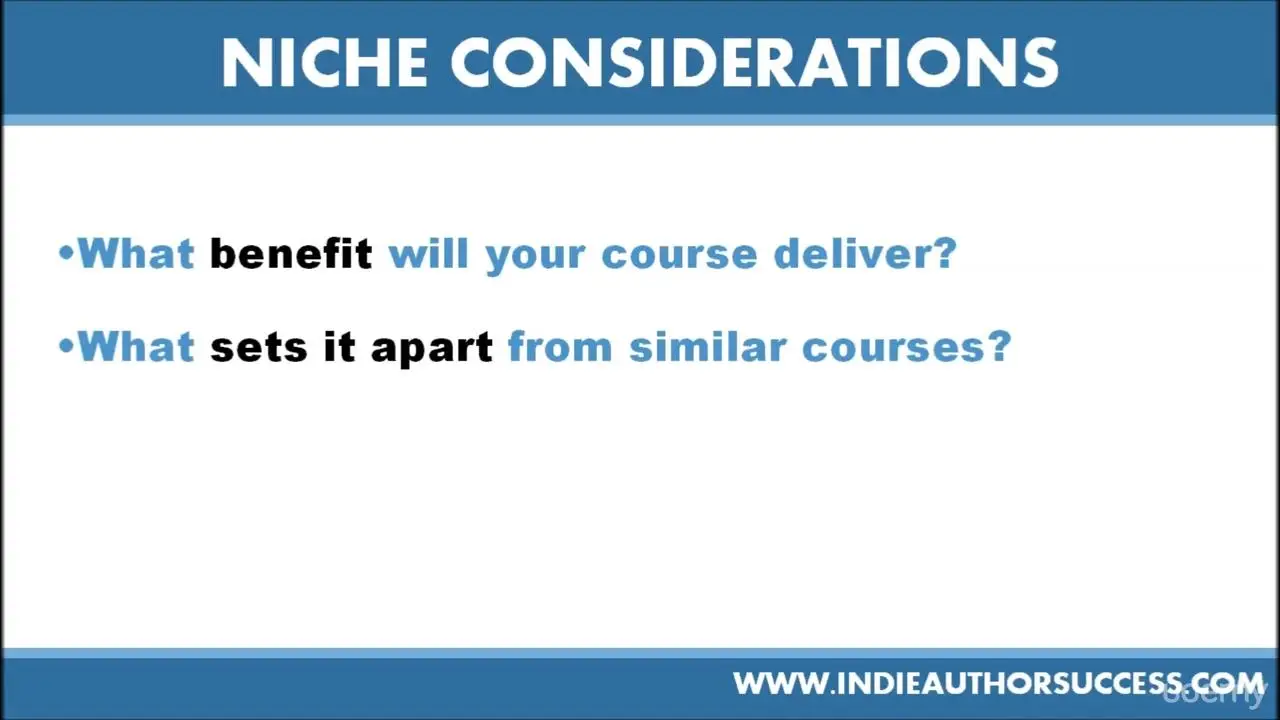 NICHE CONSIDERATIONS

•What benefit will your course deliver?

•What sets it apart from similar courses?

WWW.INDIEAUTHORSUCCESS.COM

udemy